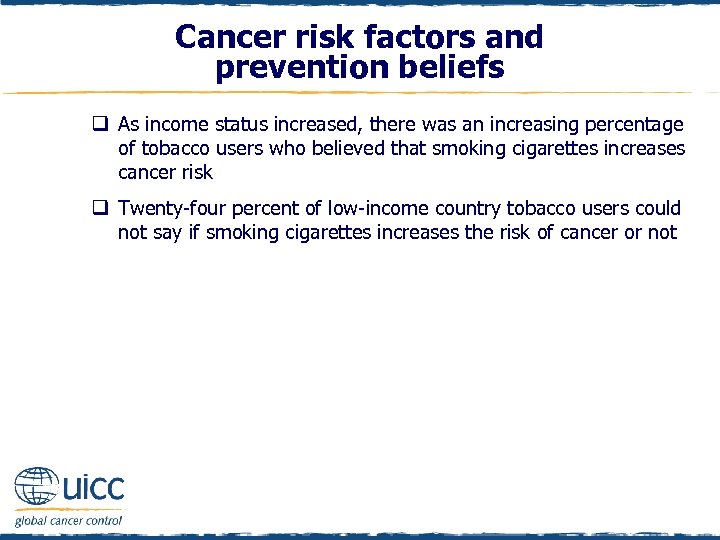 Cancer risk factors and prevention beliefs

❑ As income status increased, there was an increasing percentage of tobacco users who believed that smoking cigarettes increases cancer risk

❑ Twenty-four percent of low-income country tobacco users could not say if smoking cigarettes increases the risk of cancer or not

uicc
global cancer control